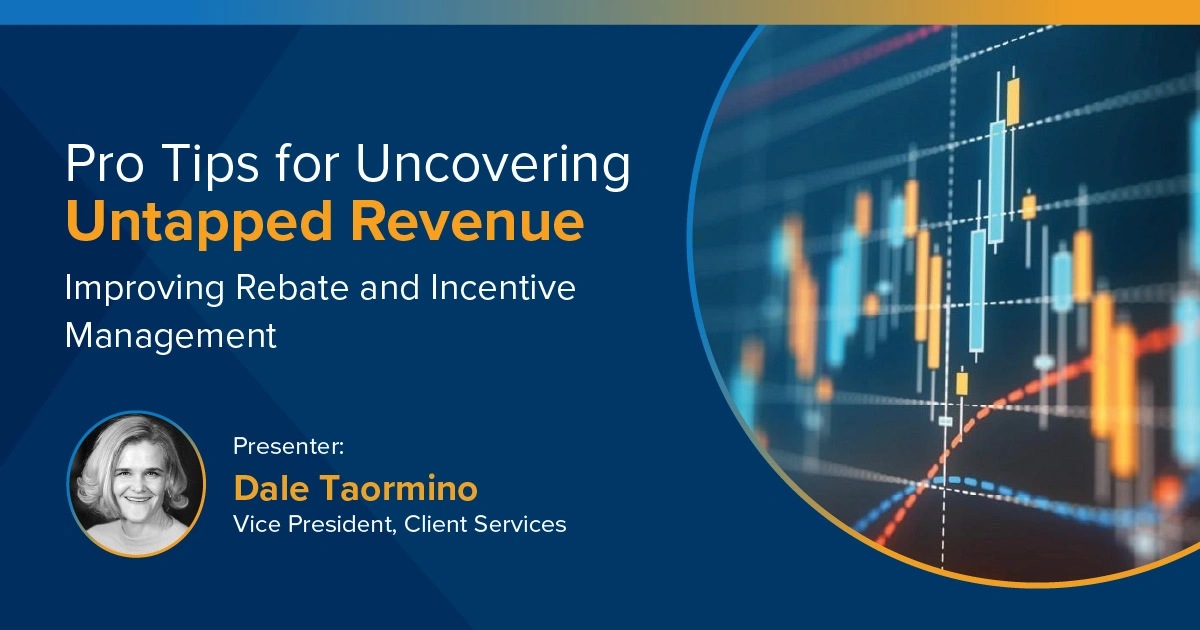 Pro Tips for Uncovering
Untapped Revenue

Improving Rebate and Incentive Management

Presenter:
Dale Taormino
Vice President, Client Services